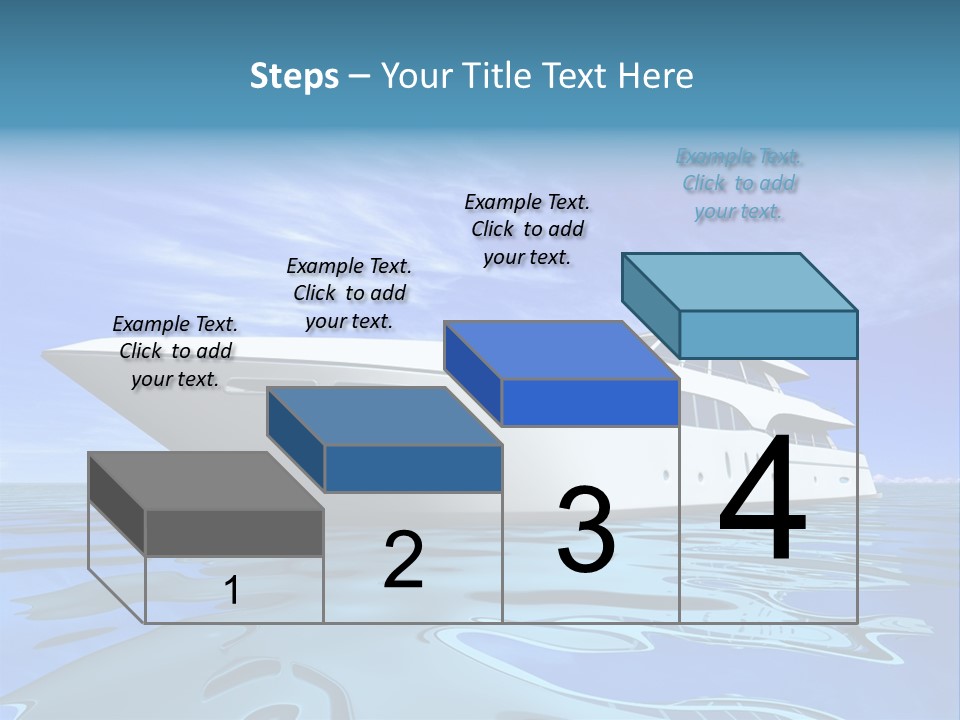 Steps – Your Title Text Here

Example Text. Click to add your text.

Example Text. Click to add your text.

Example Text. Click to add your text.

Example Text. Click to add your text.

1

2

3

4